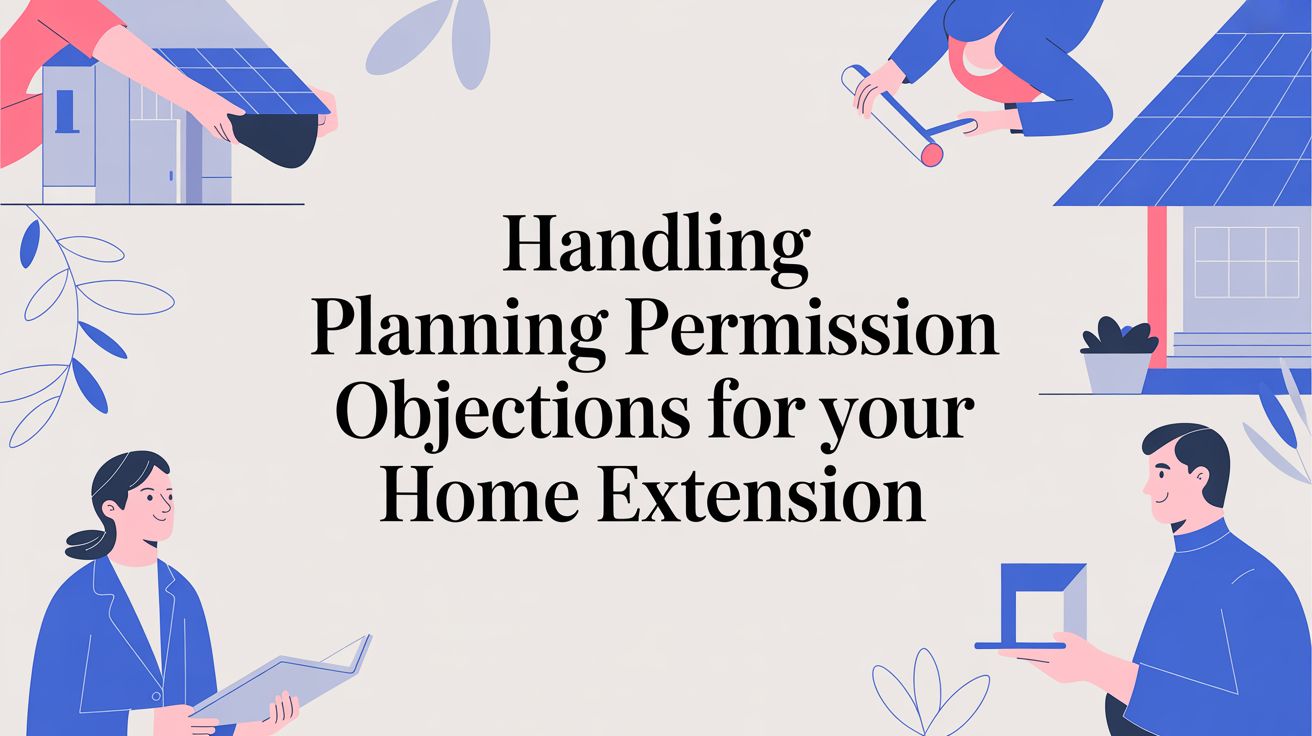 Handling Planning Permission Objections for your Home Extension